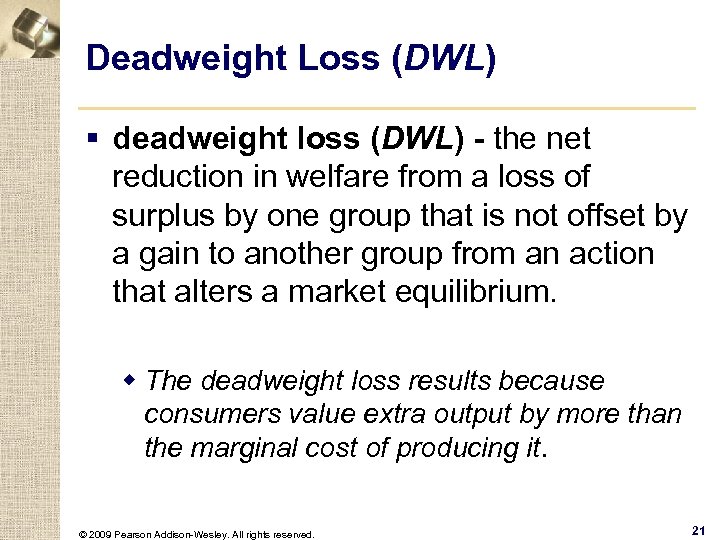 Deadweight Loss (DWL)

▪ deadweight loss (DWL) - the net reduction in welfare from a loss of surplus by one group that is not offset by a gain to another group from an action that alters a market equilibrium.

◆ The deadweight loss results because consumers value extra output by more than the marginal cost of producing it.

© 2009 Pearson Addison-Wesley. All rights reserved.

21